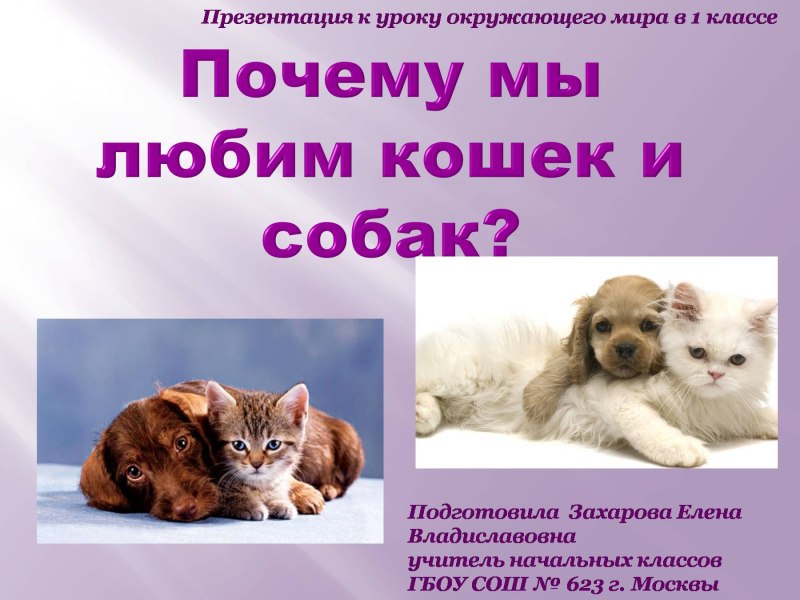 Презентация к уроку окружающего мира в 1 классе

Почему мы любим кошек и собак?

Подготовила Захарова Елена Владиславовна
учитель начальных классов
ГБОУ СОШ № 623 г. Москвы